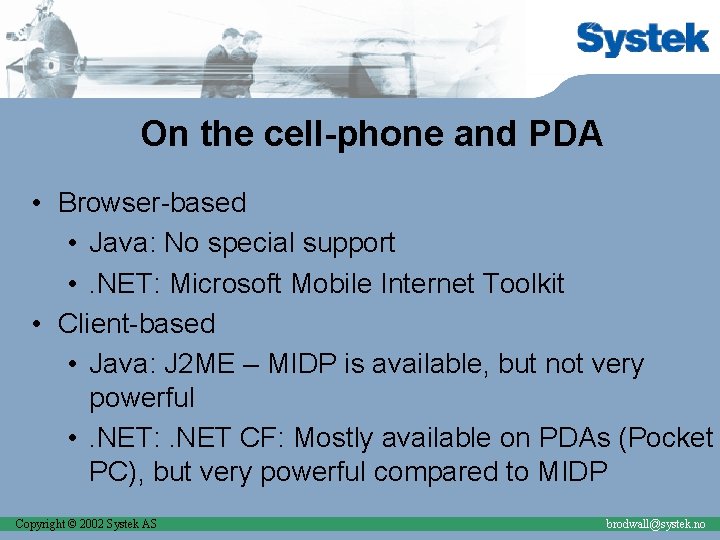 Systek

On the cell-phone and PDA

• Browser-based
  • Java: No special support
  • .NET: Microsoft Mobile Internet Toolkit
• Client-based
  • Java: J2ME – MIDP is available, but not very powerful
  • .NET: .NET CF: Mostly available on PDAs (Pocket PC), but very powerful compared to MIDP

Copyright © 2002 Systek AS

brodwall@systek.no